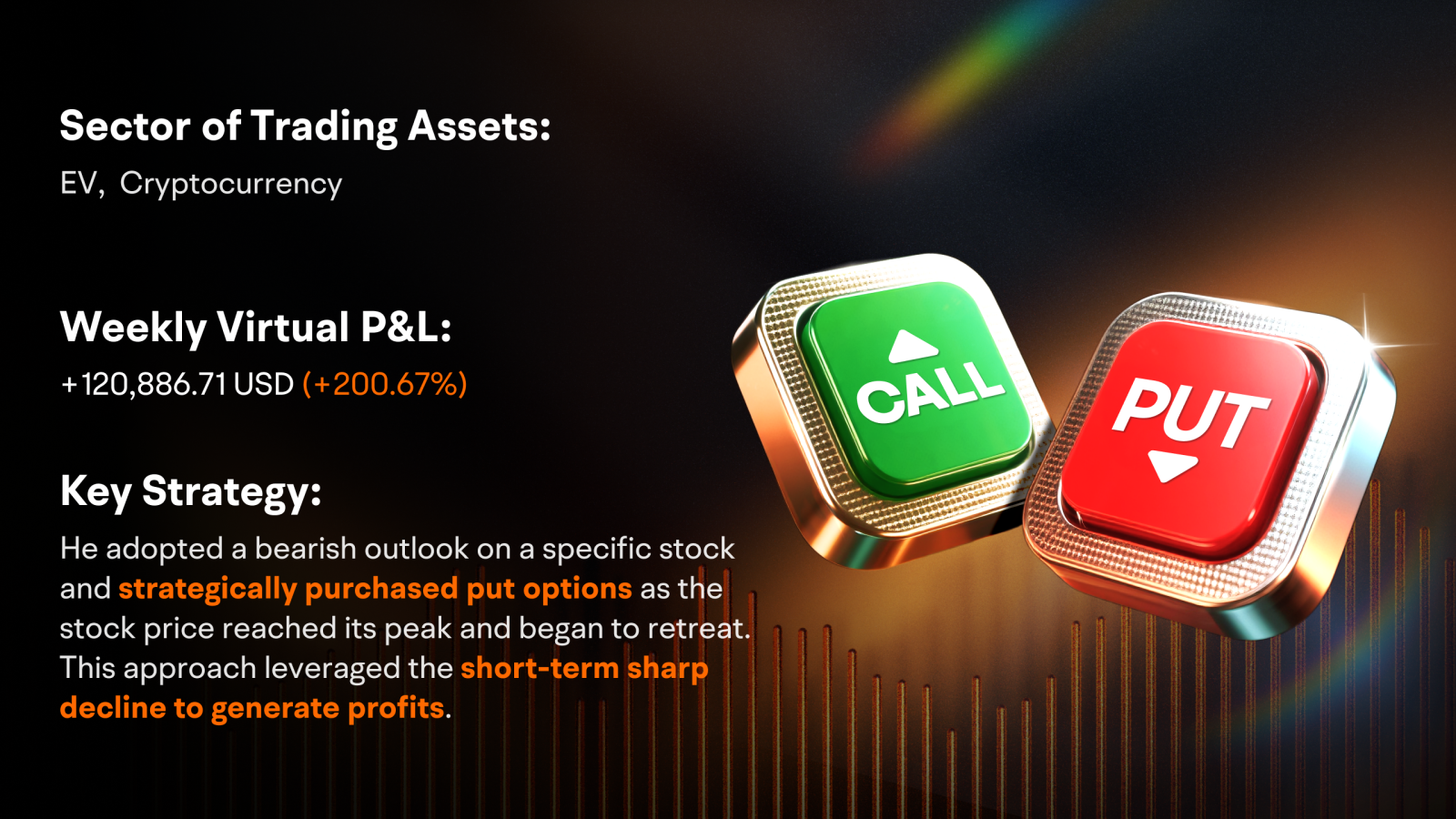 Sector of Trading Assets:
EV, Cryptocurrency

Weekly Virtual P&L:
+120,886.71 USD (+200.67%)

Key Strategy:
He adopted a bearish outlook on a specific stock and strategically purchased put options as the stock price reached its peak and began to retreat. This approach leveraged the short-term sharp decline to generate profits.

CALL

PUT